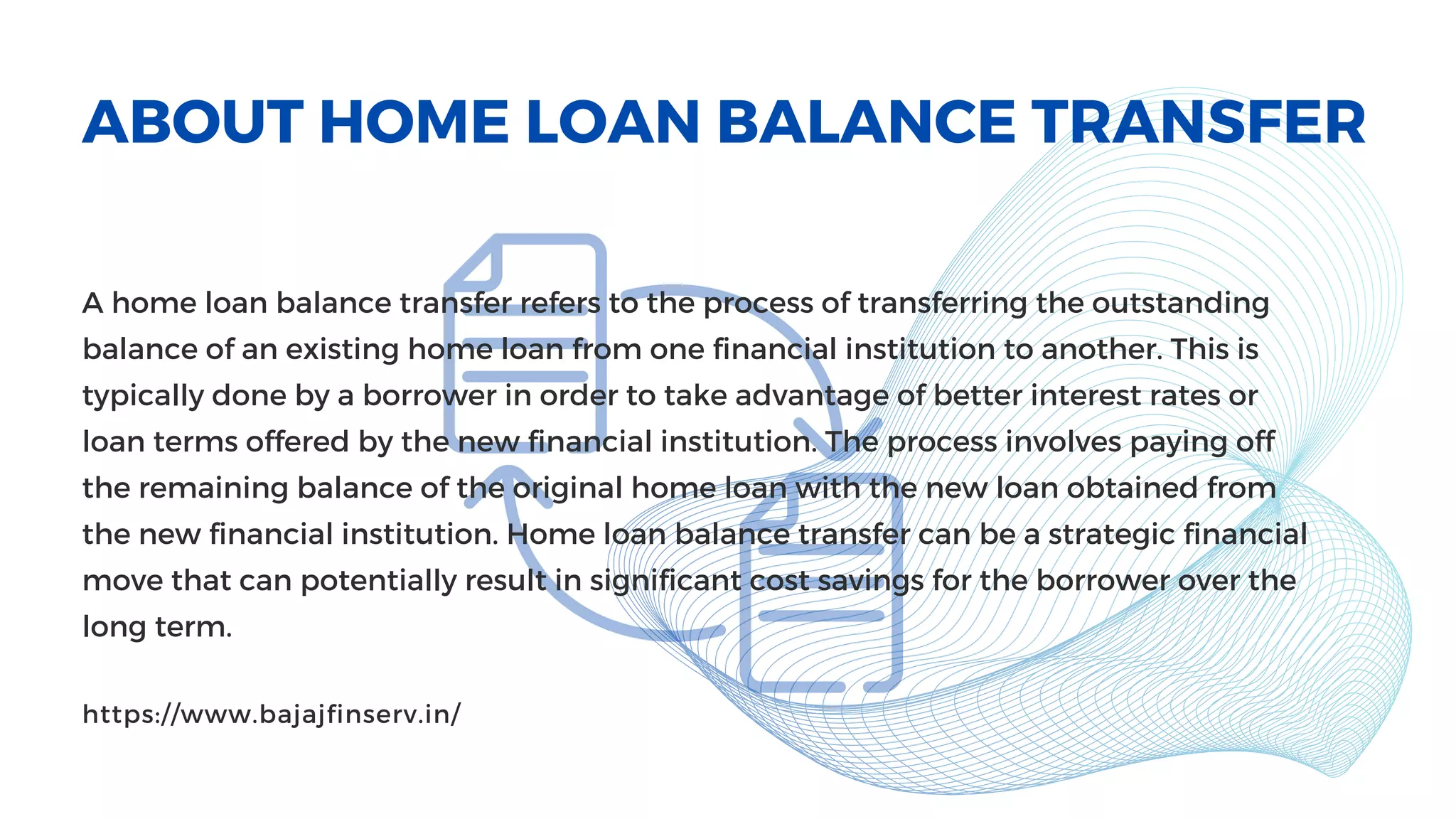 ABOUT HOME LOAN BALANCE TRANSFER

A home loan balance transfer refers to the process of transferring the outstanding balance of an existing home loan from one financial institution to another. This is typically done by a borrower in order to take advantage of better interest rates or loan terms offered by the new financial institution. The process involves paying off the remaining balance of the original home loan with the new loan obtained from the new financial institution. Home loan balance transfer can be a strategic financial move that can potentially result in significant cost savings for the borrower over the long term.

https://www.bajajfinserv.in/